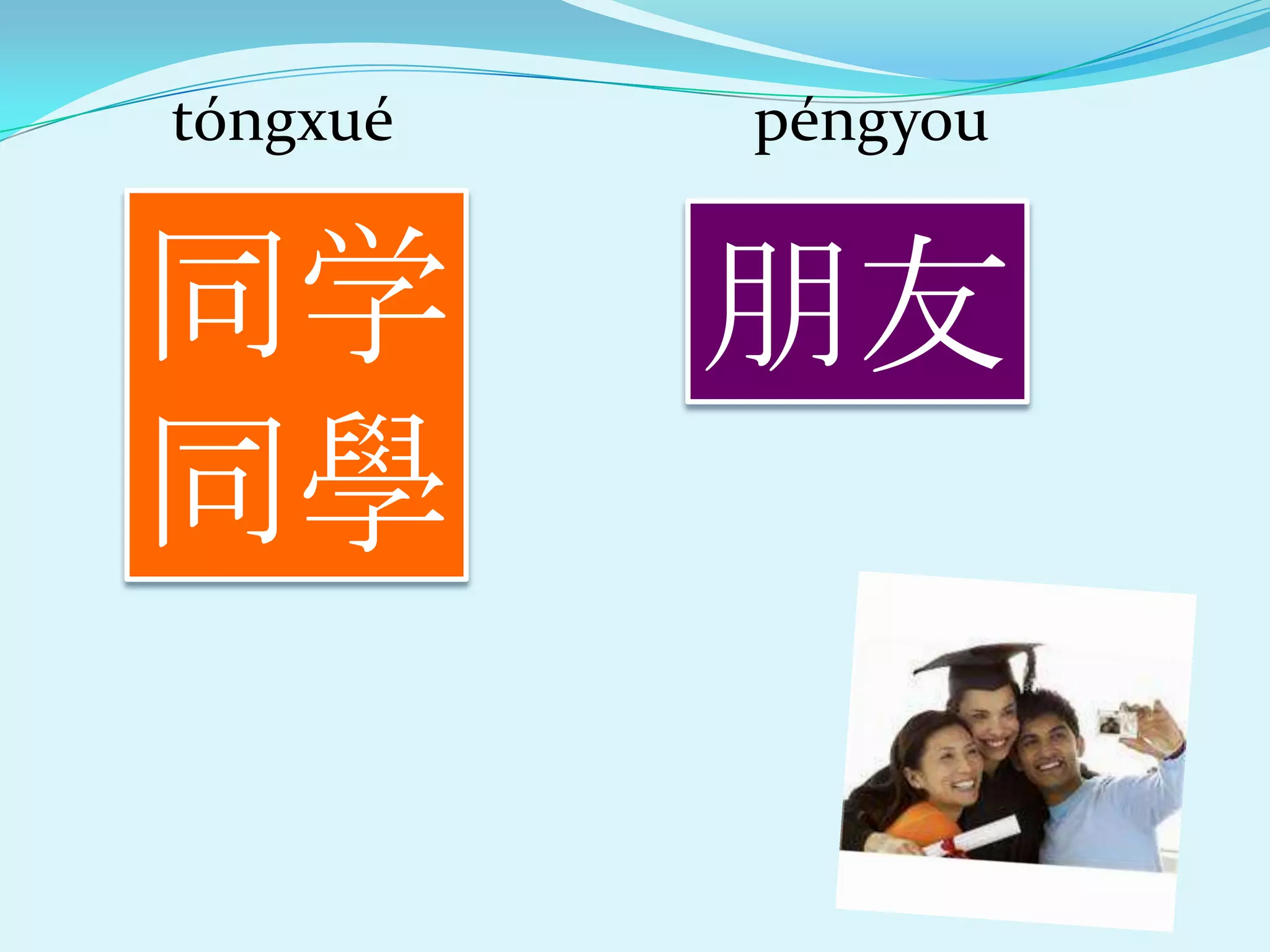 tóngxué

同学
同學

péngyou

朋友